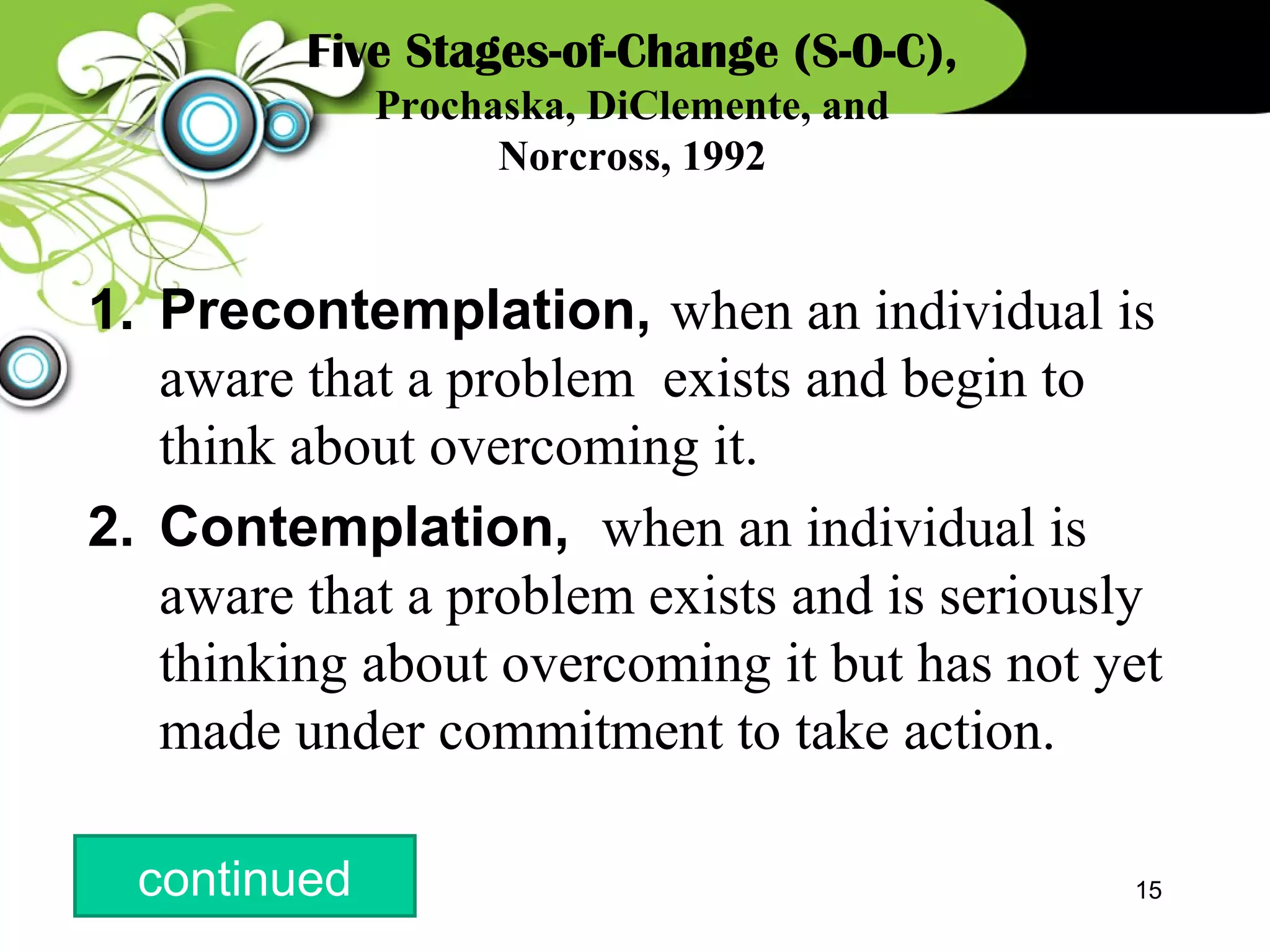 Five Stages-of-Change (S-O-C), Prochaska, DiClemente, and Norcross, 1992

1. Precontemplation, when an individual is aware that a problem exists and begin to think about overcoming it.

2. Contemplation, when an individual is aware that a problem exists and is seriously thinking about overcoming it but has not yet made under commitment to take action.

continued

15